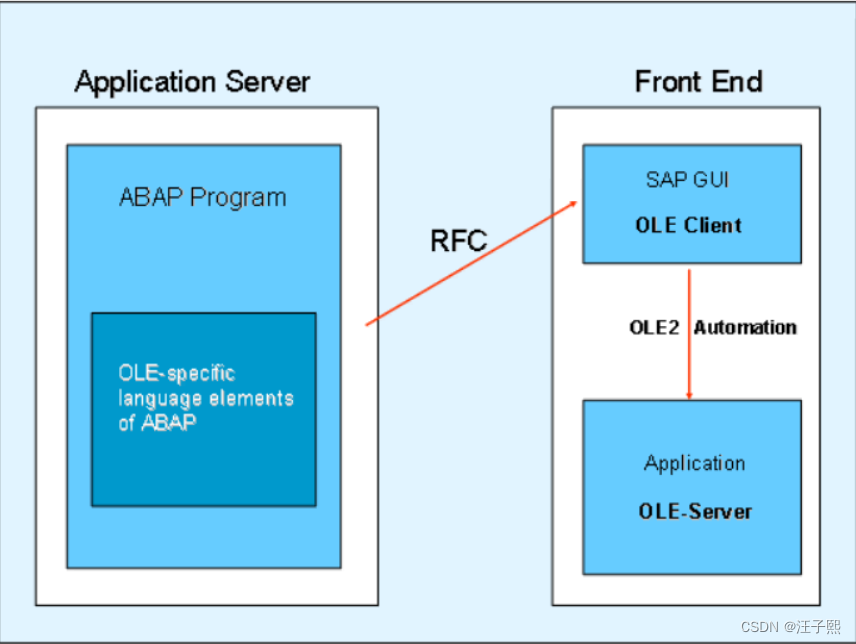 Application Server

ABAP Program

OLE-specific language elements of ABAP

RFC

Front End

SAP GUI

OLE Client

OLE2 Automation

Application

OLE-Server

CSDN @汪子熙